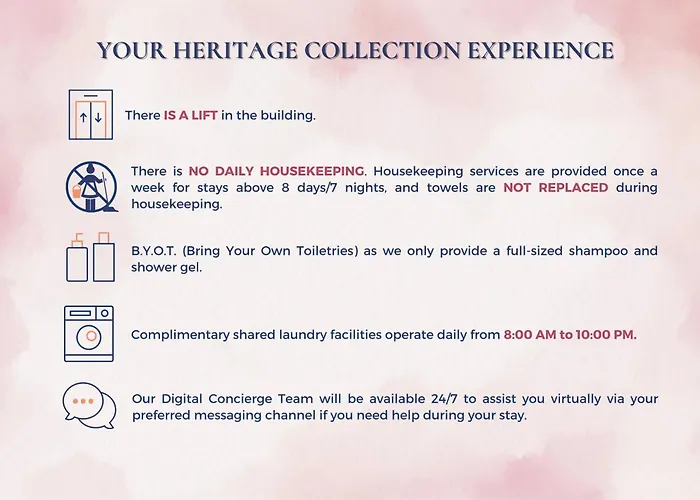 YOUR HERITAGE COLLECTION EXPERIENCE

There IS A LIFT in the building.

There is NO DAILY HOUSEKEEPING. Housekeeping services are provided once a week for stays above 8 days/7 nights, and towels are NOT REPLACED during housekeeping.

B.Y.O.T. (Bring Your Own Toiletries) as we only provide a full-sized shampoo and shower gel.

Complimentary shared laundry facilities operate daily from 8:00 AM to 10:00 PM.

Our Digital Concierge Team will be available 24/7 to assist you virtually via your preferred messaging channel if you need help during your stay.